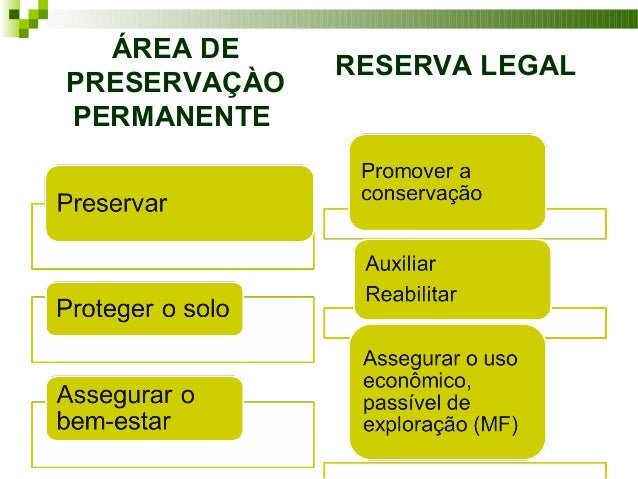 ÁREA DE PRESERVAÇÀO PERMANENTE

Preservar

Proteger o solo

Assegurar o bem-estar

RESERVA LEGAL

Promover a conservação

Auxiliar
Reabilitar

Assegurar o uso econômico, passível de exploração (MF)